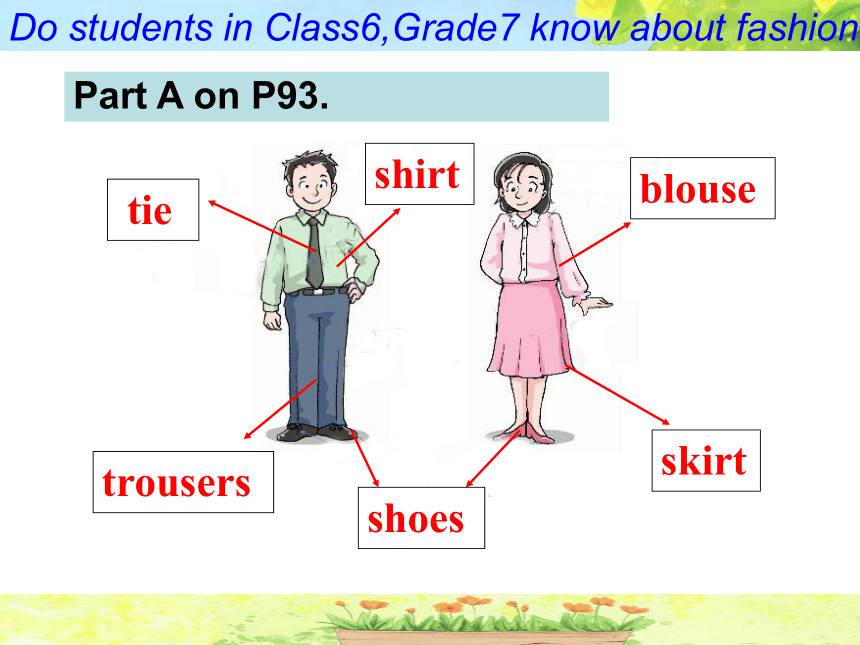 Do students in Class6,Grade7 know about fashion

Part A on P93.

tie

shirt

blouse

trousers

shoes

skirt